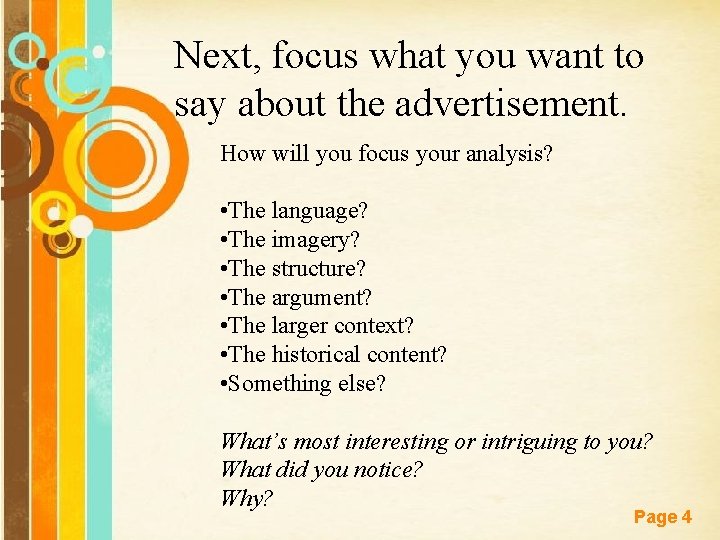 Next, focus what you want to say about the advertisement.

How will you focus your analysis?

•The language?
•The imagery?
•The structure?
•The argument?
•The larger context?
•The historical content?
•Something else?

What's most interesting or intriguing to you?
What did you notice?
Why?

Page 4